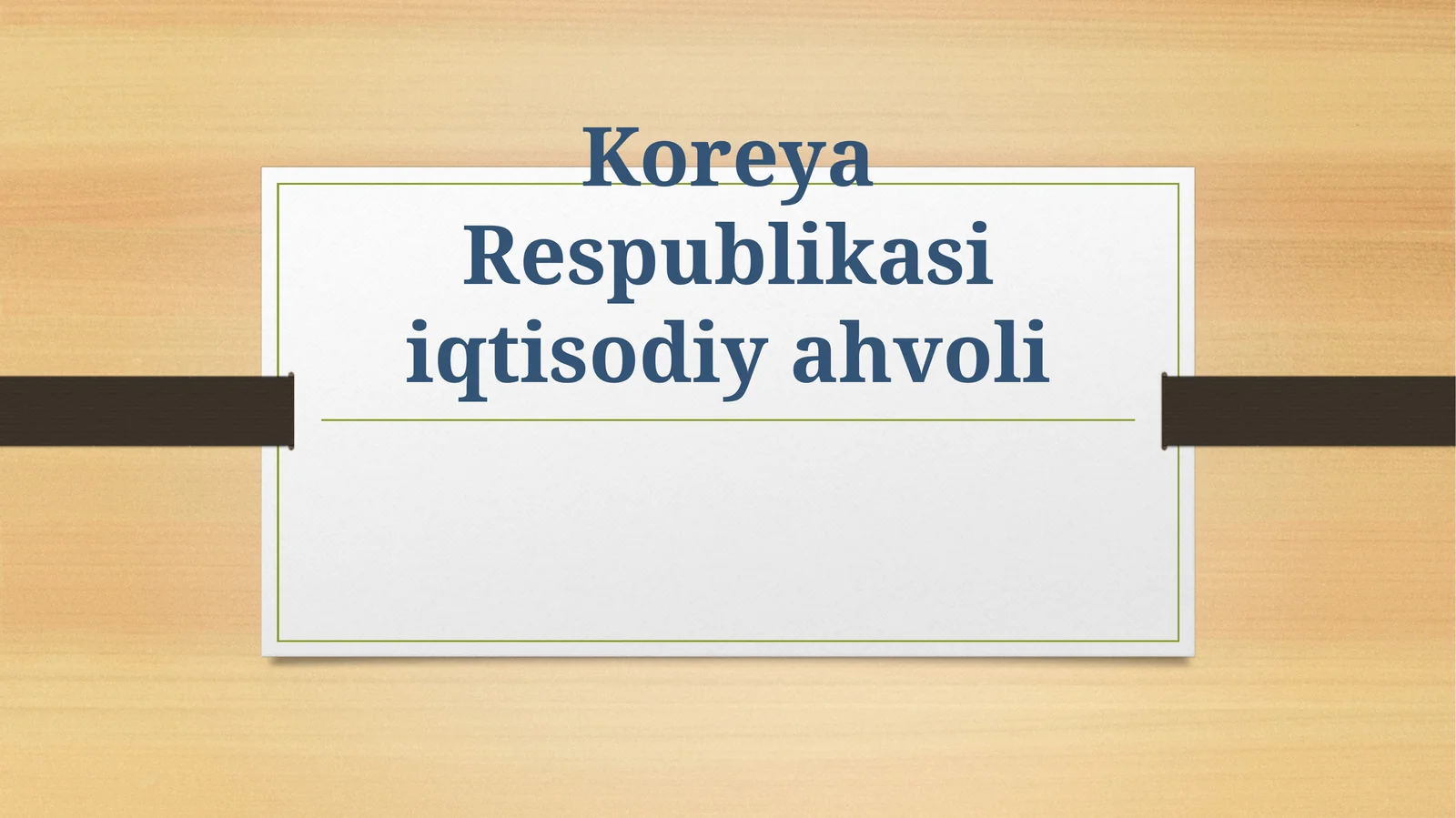 Koreya Respublikasi iqtisodiy ahvoli